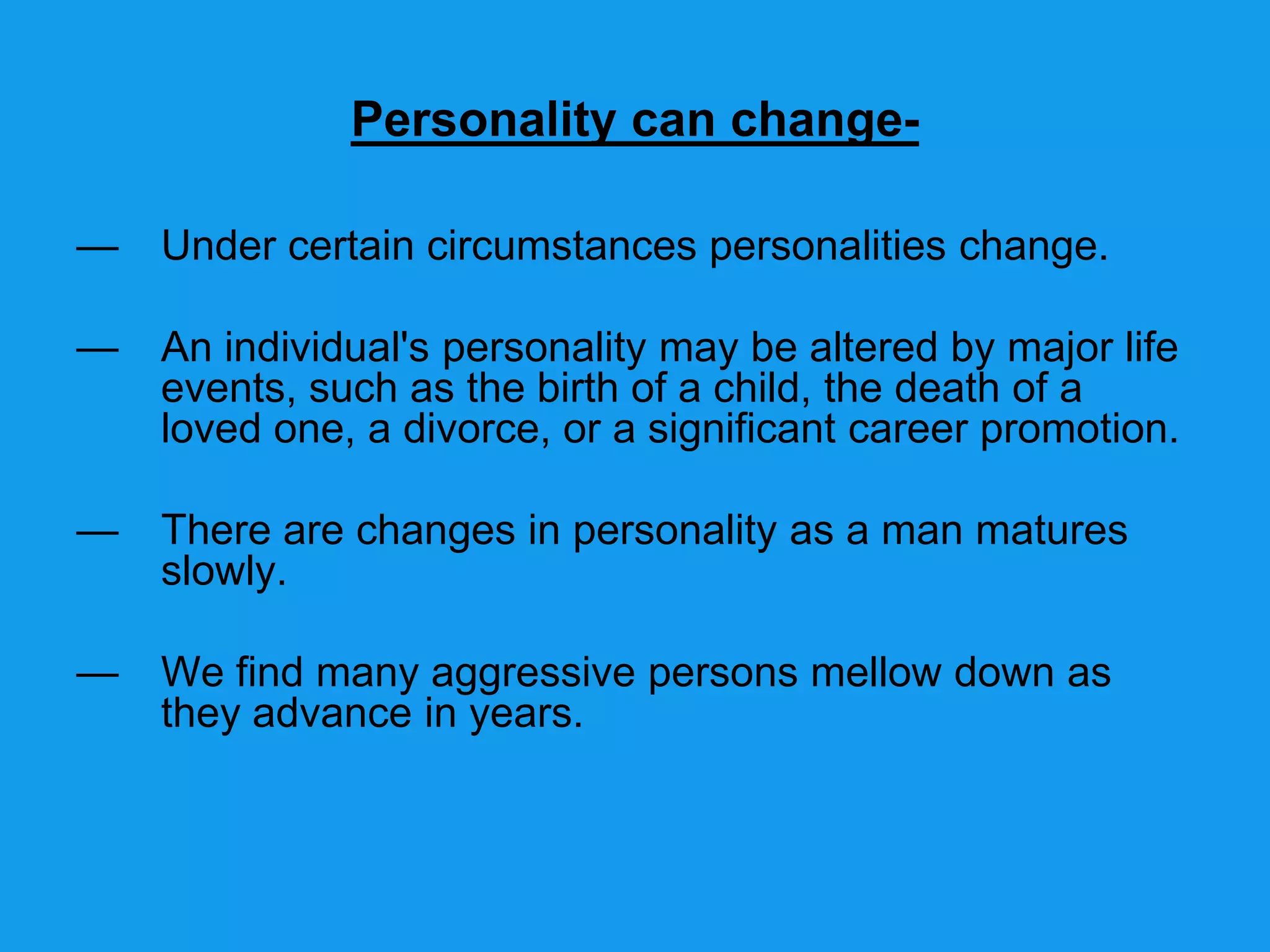 Personality can change-

— Under certain circumstances personalities change.

— An individual's personality may be altered by major life events, such as the birth of a child, the death of a loved one, a divorce, or a significant career promotion.

— There are changes in personality as a man matures slowly.

— We find many aggressive persons mellow down as they advance in years.